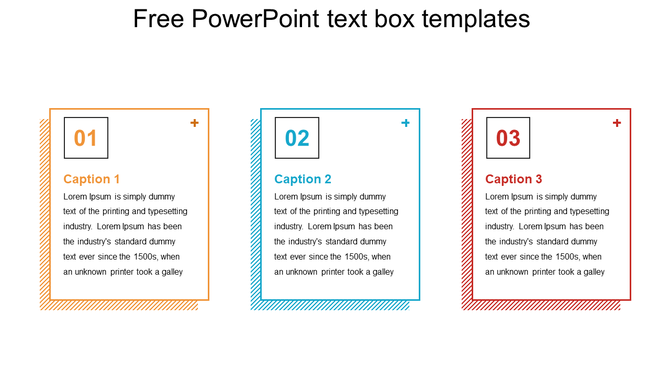 Free PowerPoint text box templates

01

+

Caption 1

Lorem Ipsum is simply dummy text of the printing and typesetting industry. Lorem Ipsum has been the industry's standard dummy text ever since the 1500s, when an unknown printer took a galley

02

+

Caption 2

Lorem Ipsum is simply dummy text of the printing and typesetting industry. Lorem Ipsum has been the industry's standard dummy text ever since the 1500s, when an unknown printer took a galley

03

+

Caption 3

Lorem Ipsum is simply dummy text of the printing and typesetting industry. Lorem Ipsum has been the industry's standard dummy text ever since the 1500s, when an unknown printer took a galley